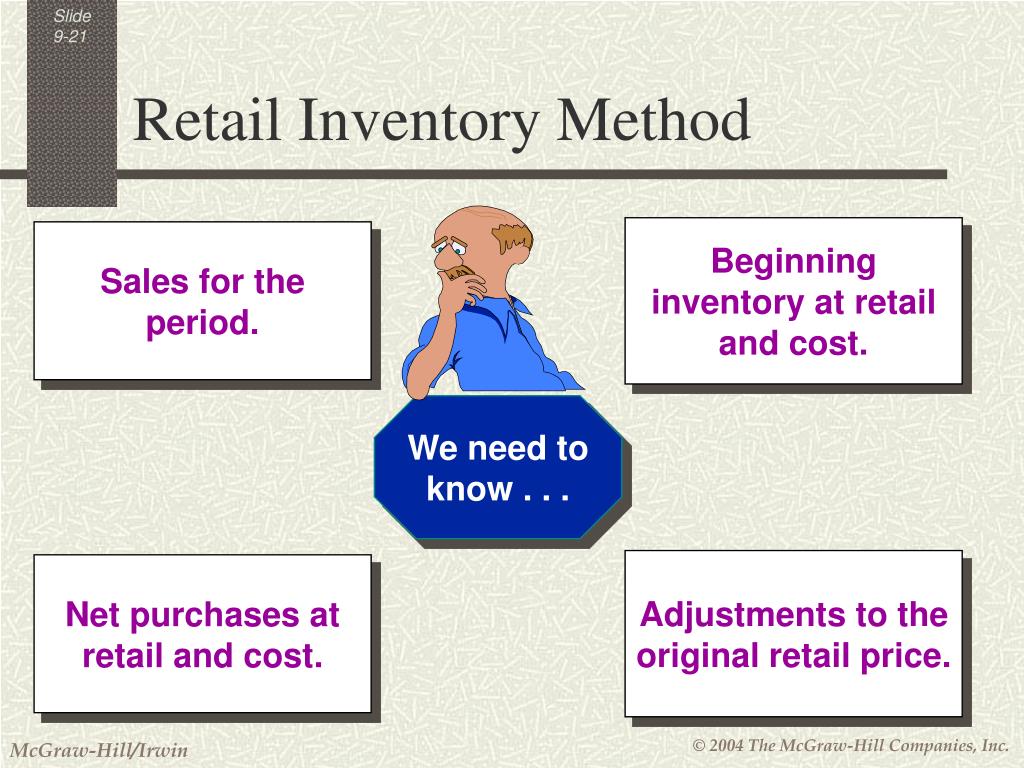 Slide 9-21

Retail Inventory Method

Sales for the period.

Beginning inventory at retail and cost.

We need to know . . .

Net purchases at retail and cost.

Adjustments to the original retail price.

McGraw-Hill/Irwin

© 2004 The McGraw-Hill Companies, Inc.